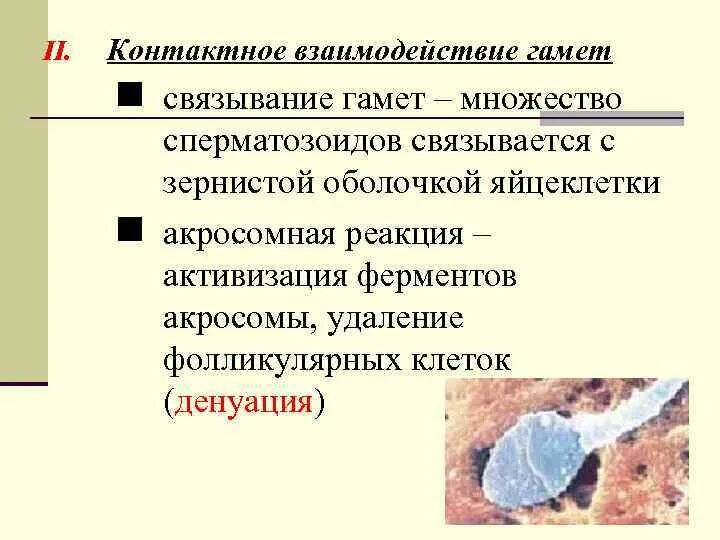 II. Контактное взаимодействие гамет

■ связывание гамет – множество сперматозоидов связывается с зернистой оболочкой яйцеклетки

■ акросомная реакция – активизация ферментов акросомы, удаление фолликулярных клеток (денуация)